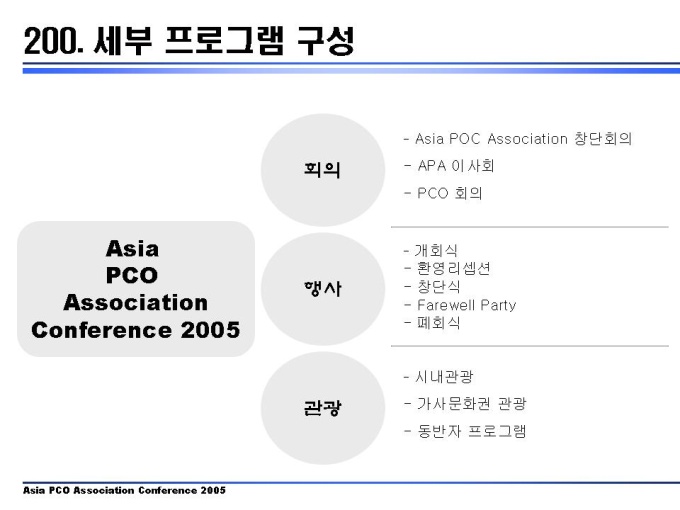 200. 세부 프로그램 구성

Asia PCO Association Conference 2005

회의

- Asia POC Association 창단회의
- APA 이사회
- PCO 회의

행사

- 개회식
- 환영리셉션
- 창단식
- Farewell Party
- 폐회식

관광

- 시내관광
- 가사문화권 관광
- 동반자 프로그램

Asia PCO Association Conference 2005